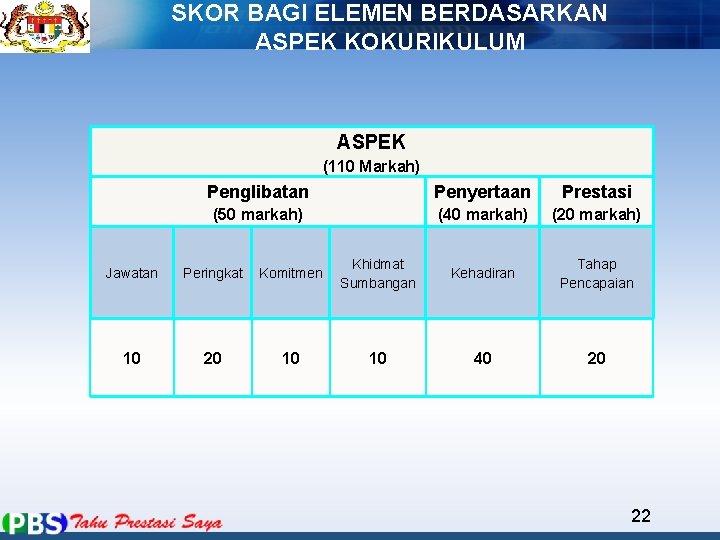 SKOR BAGI ELEMEN BERDASARKAN ASPEK KOKURIKULUM

| ASPEK (110 Markah) | | | | | |
|---|---|---|---|---|---|
| Penglibatan (50 markah) | | | | Penyertaan (40 markah) | Prestasi (20 markah) |
| Jawatan | Peringkat | Komitmen | Khidmat Sumbangan | Kehadiran | Tahap Pencapaian |
| 10 | 20 | 10 | 10 | 40 | 20 |

PBS Tahu Prestasi Saya

22